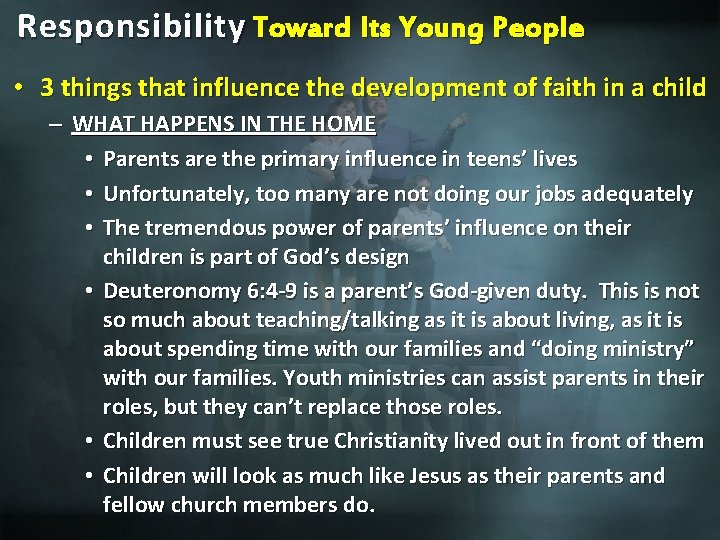 Responsibility Toward Its Young People

• 3 things that influence the development of faith in a child

– WHAT HAPPENS IN THE HOME

• Parents are the primary influence in teens’ lives

• Unfortunately, too many are not doing our jobs adequately

• The tremendous power of parents’ influence on their children is part of God’s design

• Deuteronomy 6:4-9 is a parent’s God-given duty. This is not so much about teaching/talking as it is about living, as it is about spending time with our families and “doing ministry” with our families. Youth ministries can assist parents in their roles, but they can’t replace those roles.

• Children must see true Christianity lived out in front of them

• Children will look as much like Jesus as their parents and fellow church members do.